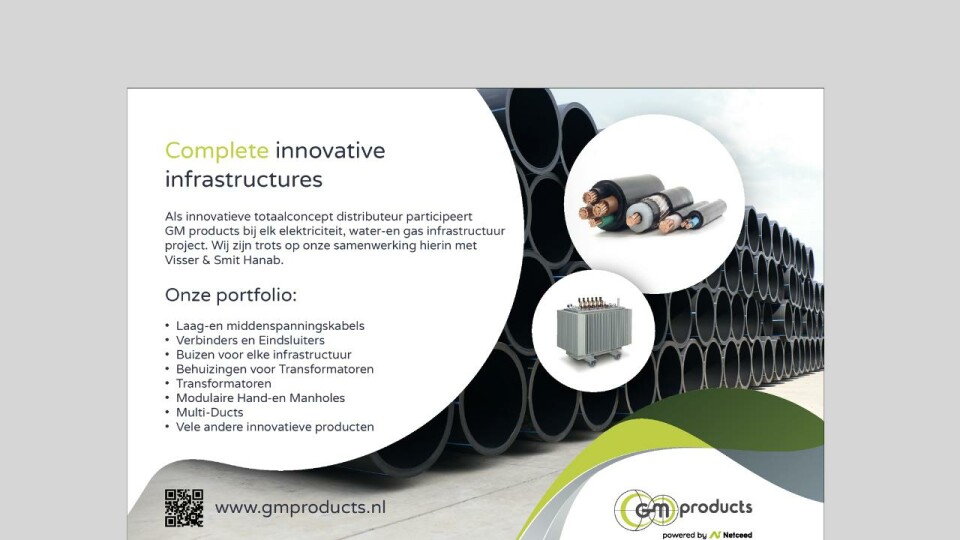 Complete innovative infrastructures

Als innovatieve totaalconcept distributeur participeert GM products bij elk elektriciteit, water-en gas infrastructuur project. Wij zijn trots op onze samenwerking hierin met Visser & Smit Hanab.

Onze portfolio:

• Laag-en middenspanningskabels
• Verbinders en Eindsluiters
• Buizen voor elke infrastructuur
• Behuizingen voor Transformatoren
• Transformatoren
• Modulaire Hand-en Manholes
• Multi-Ducts
• Vele andere innovatieve producten

www.gmproducts.nl

GM products
powered by Netceed